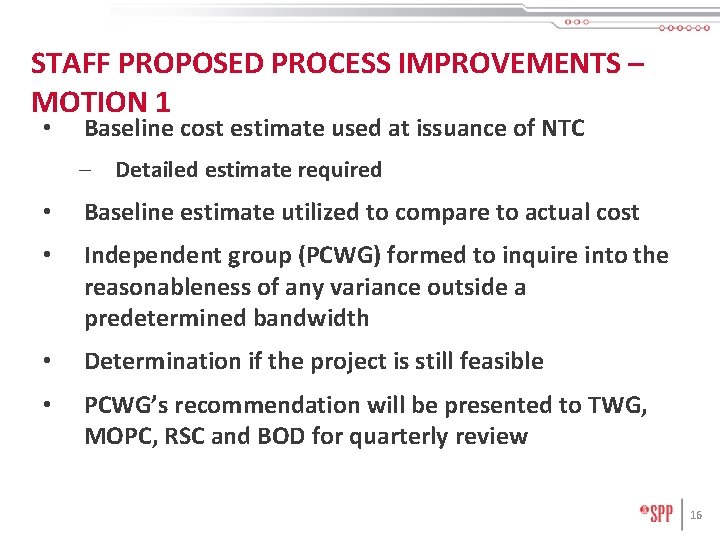 STAFF PROPOSED PROCESS IMPROVEMENTS – MOTION 1

• Baseline cost estimate used at issuance of NTC

– Detailed estimate required

• Baseline estimate utilized to compare to actual cost

• Independent group (PCWG) formed to inquire into the reasonableness of any variance outside a predetermined bandwidth

• Determination if the project is still feasible

• PCWG's recommendation will be presented to TWG, MOPC, RSC and BOD for quarterly review

SPP 16